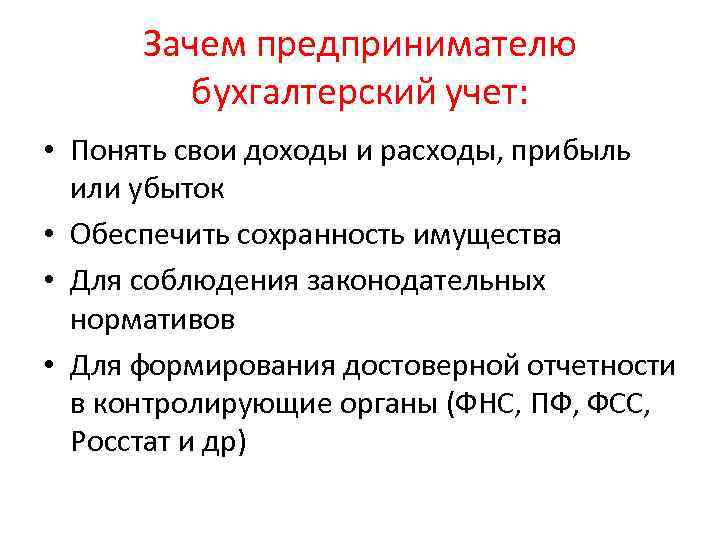 Зачем предпринимателю бухгалтерский учет:

• Понять свои доходы и расходы, прибыль или убыток
• Обеспечить сохранность имущества
• Для соблюдения законодательных нормативов
• Для формирования достоверной отчетности в контролирующие органы (ФНС, ПФ, ФСС, Росстат и др)